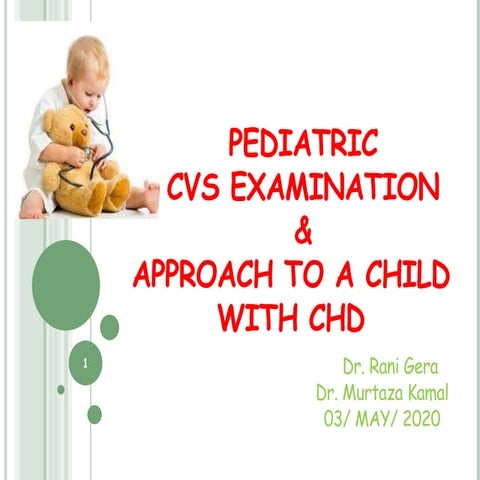 PEDIATRIC
CVS EXAMINATION
&
APPROACH TO A CHILD WITH CHD

1

Dr. Rani Gera
Dr. Murtaza Kamal
03/ MAY/ 2020